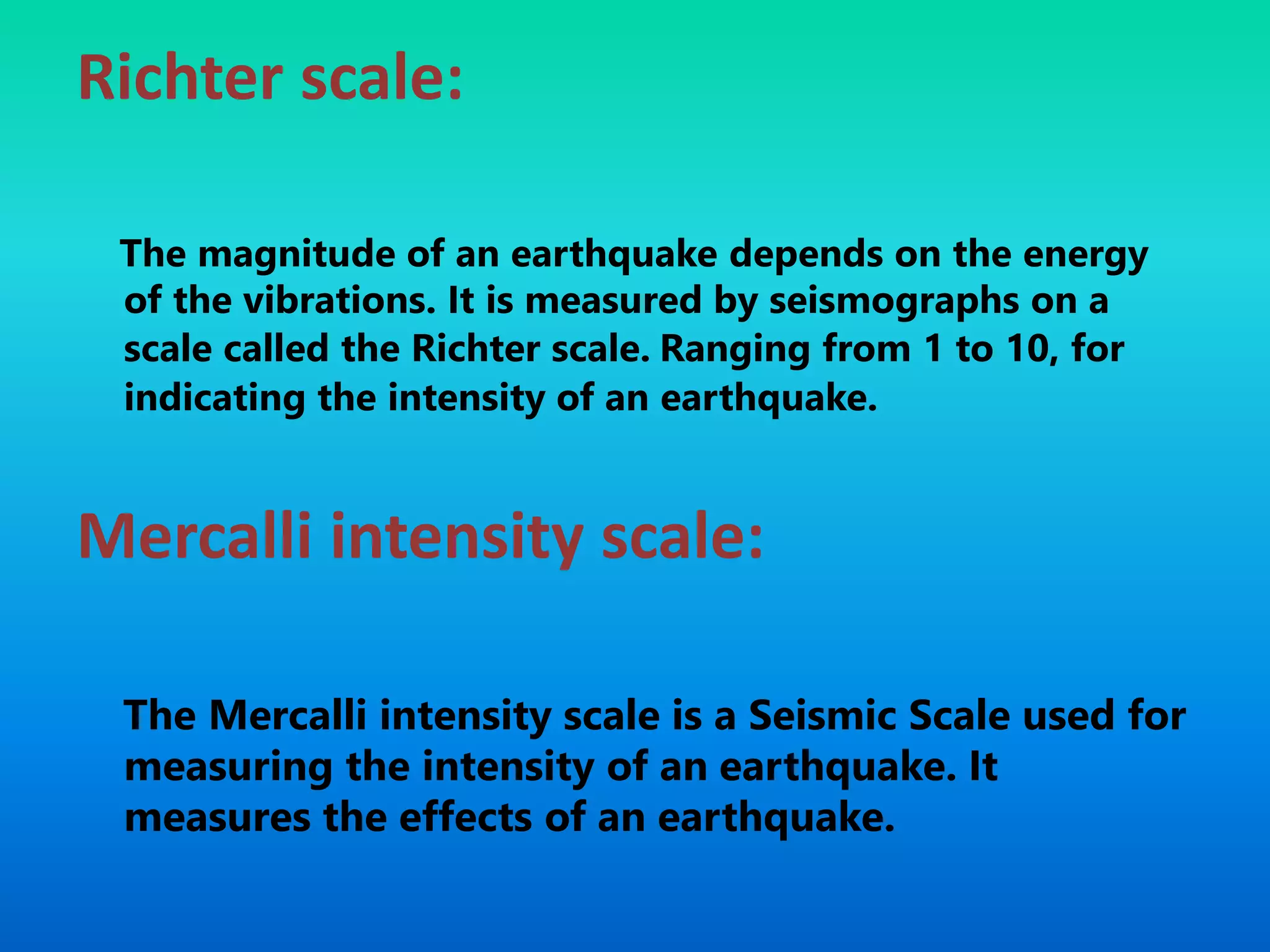 Richter scale:

The magnitude of an earthquake depends on the energy of the vibrations. It is measured by seismographs on a scale called the Richter scale. Ranging from 1 to 10, for indicating the intensity of an earthquake.

Mercalli intensity scale:

The Mercalli intensity scale is a Seismic Scale used for measuring the intensity of an earthquake. It measures the effects of an earthquake.